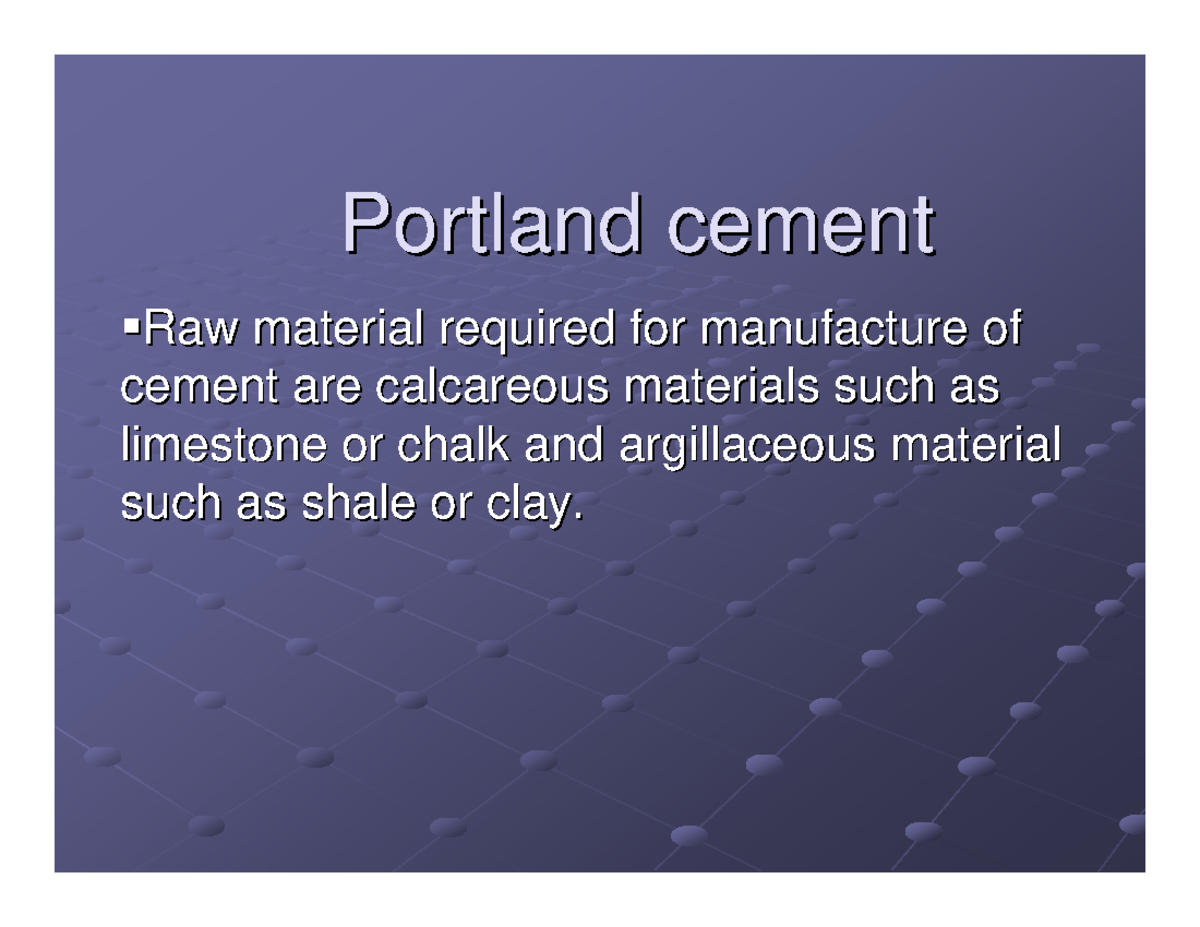 Portland cement

▪Raw material required for manufacture of cement are calcareous materials such as limestone or chalk and argillaceous material such as shale or clay.